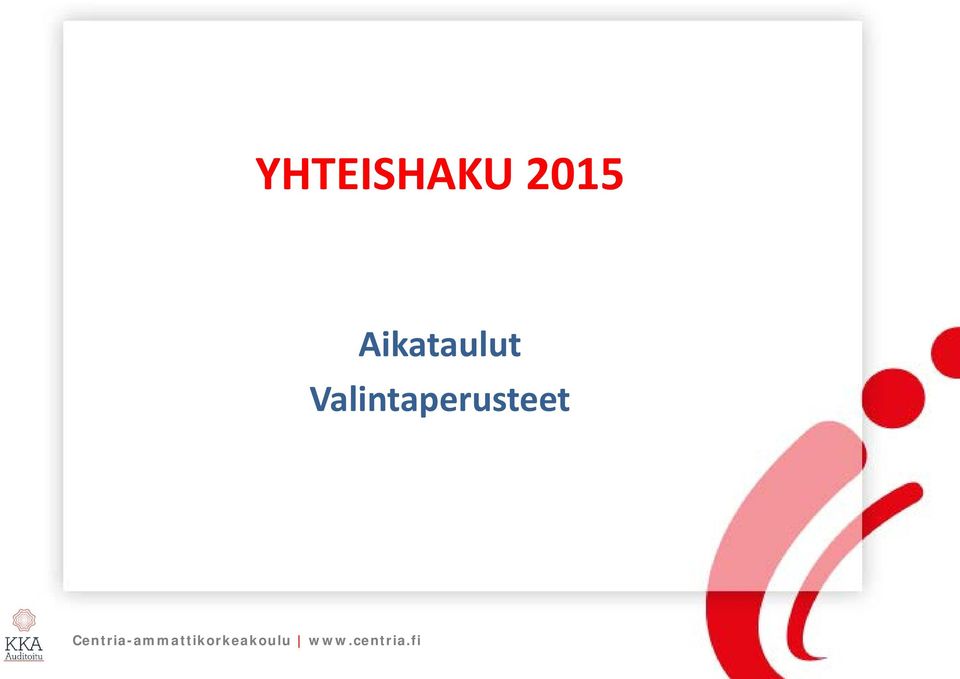 YHTEISHAKU 2015

Aikataulut
Valintaperusteet

KKA
Auditoitu

Centria-ammattikorkeakoulu | www.centria.fi